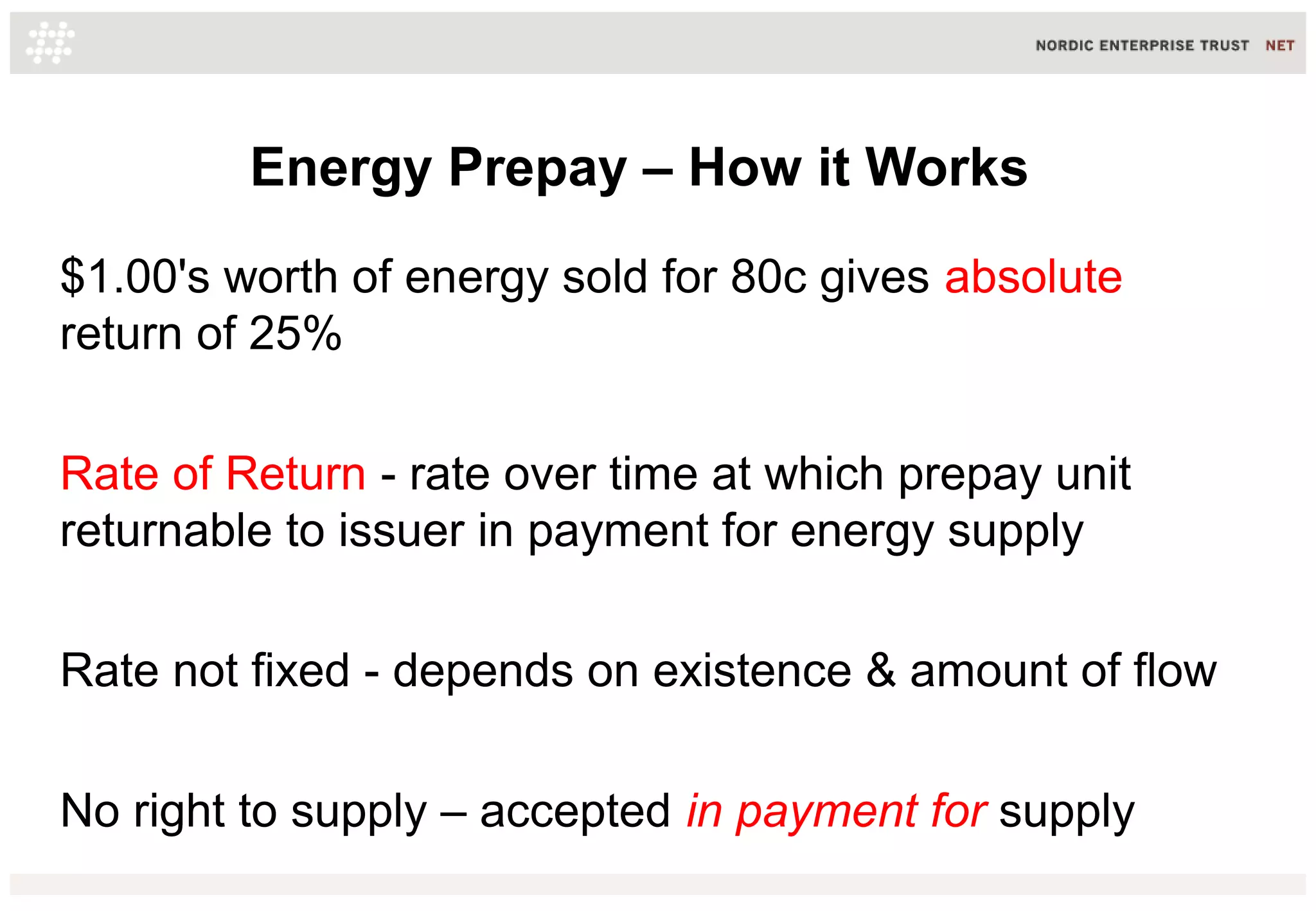 NORDIC ENTERPRISE TRUST NET

Energy Prepay – How it Works

\$1.00's worth of energy sold for 80c gives absolute return of 25%

Rate of Return - rate over time at which prepay unit returnable to issuer in payment for energy supply

Rate not fixed - depends on existence & amount of flow

No right to supply – accepted in payment for supply